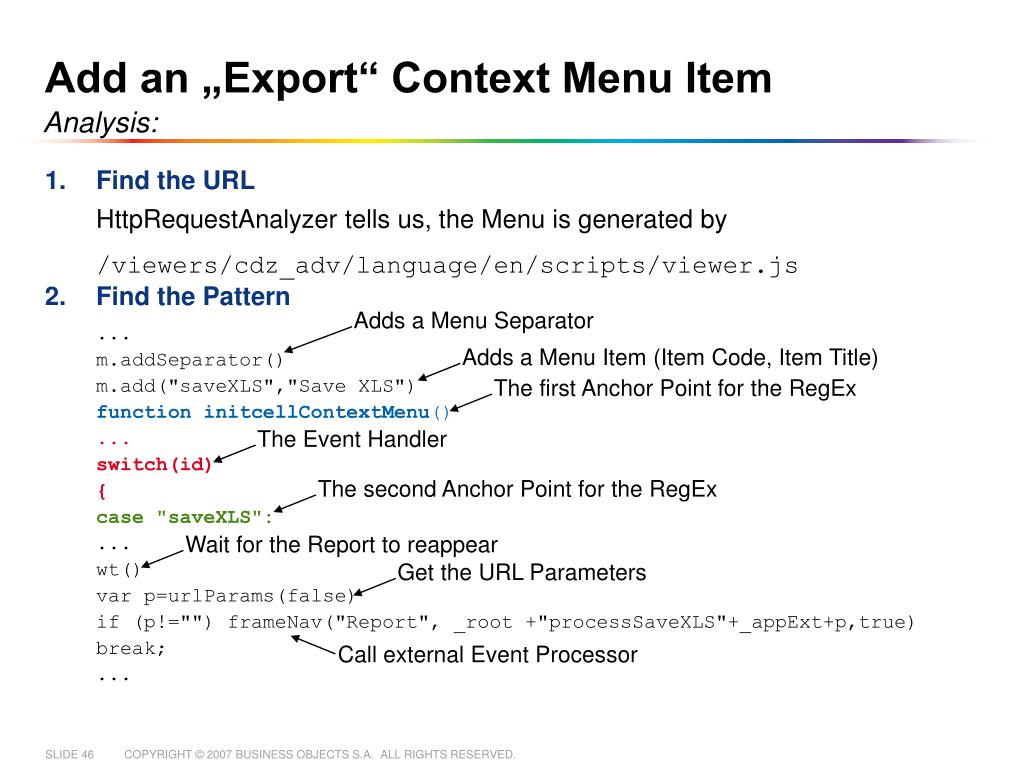 Add an „Export“ Context Menu Item
Analysis:

1. Find the URL

HttpRequestAnalyzer tells us, the Menu is generated by

/viewers/cdz_adv/language/en/scripts/viewer.js

2. Find the Pattern

...
m.addSeparator()
m.add("saveXLS","Save XLS")
function initcellContextMenu()
...
switch(id)
{
case "saveXLS":
...
wt()
var p=urlParams(false)
if (p!="") frameNav("Report", _root +"processSaveXLS"+_appExt+p,true)
break;
...

Adds a Menu Separator
Adds a Menu Item (Item Code, Item Title)
The first Anchor Point for the RegEx
The Event Handler
The second Anchor Point for the RegEx
Wait for the Report to reappear
Get the URL Parameters
Call external Event Processor

SLIDE 46 COPYRIGHT © 2007 BUSINESS OBJECTS S.A. ALL RIGHTS RESERVED.